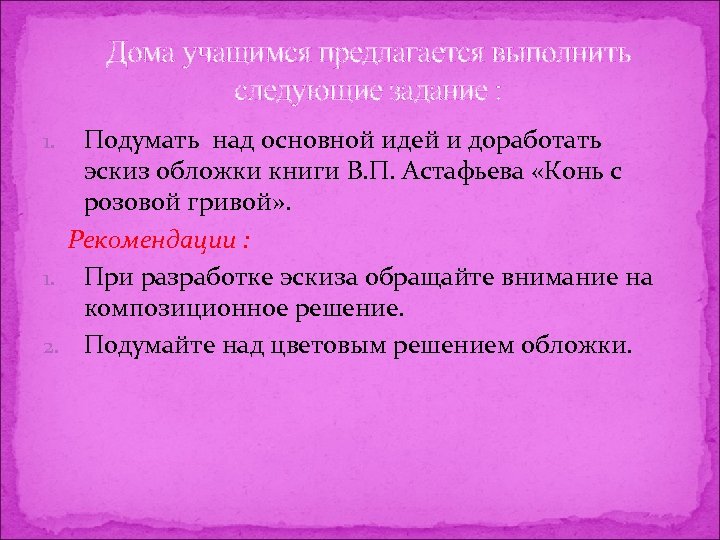 Дома учащимся предлагается выполнить следующие задание :

1. Подумать над основной идей и доработать эскиз обложки книги В.П. Астафьева «Конь с розовой гривой».

Рекомендации :

1. При разработке эскиза обращайте внимание на композиционное решение.
2. Подумайте над цветовым решением обложки.